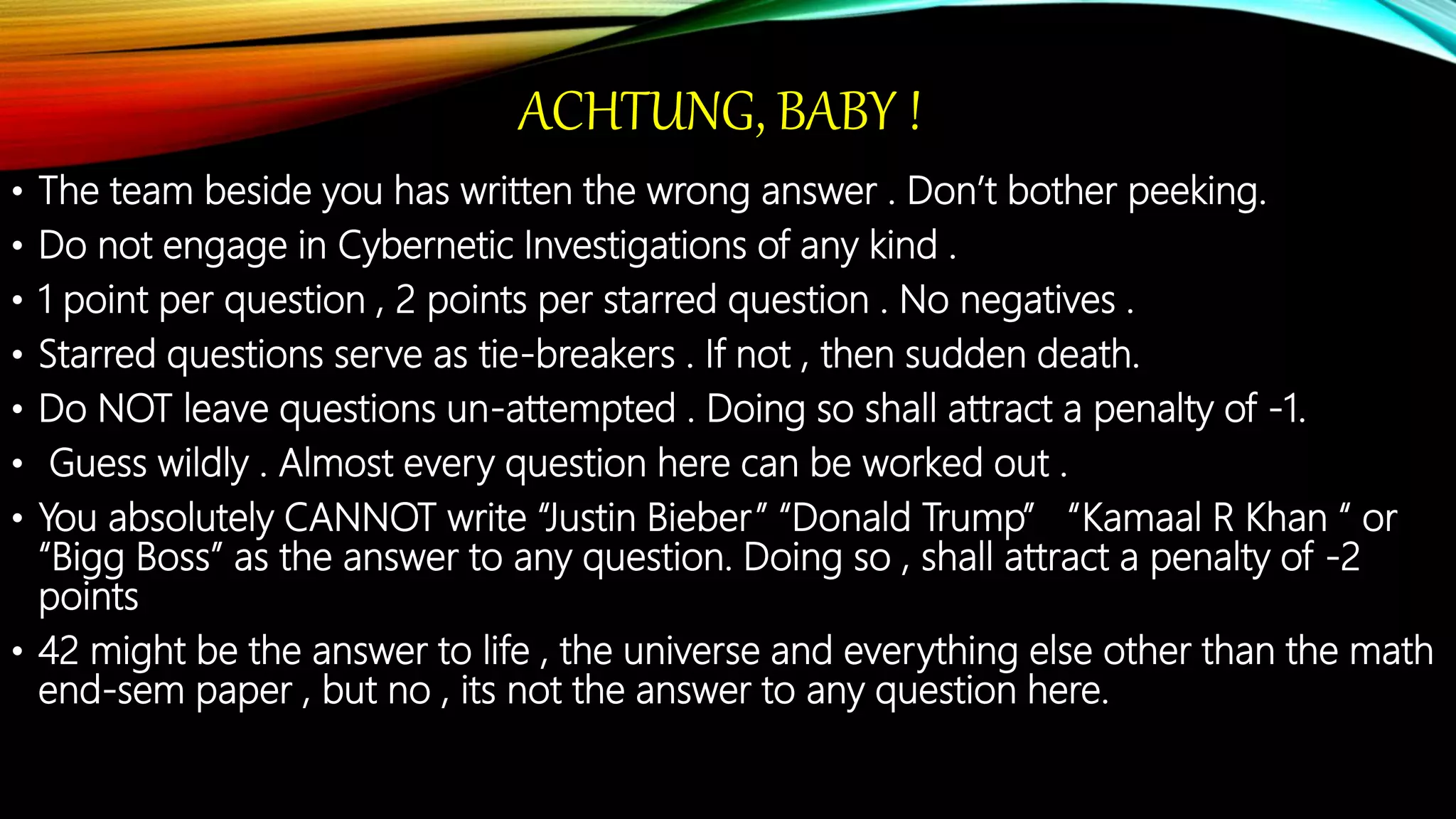 ACHTUNG, BABY !

• The team beside you has written the wrong answer . Don't bother peeking.
• Do not engage in Cybernetic Investigations of any kind .
• 1 point per question , 2 points per starred question . No negatives .
• Starred questions serve as tie-breakers . If not , then sudden death.
• Do NOT leave questions un-attempted . Doing so shall attract a penalty of -1.
• Guess wildly . Almost every question here can be worked out .
• You absolutely CANNOT write "Justin Bieber" "Donald Trump" "Kamaal R Khan " or "Bigg Boss" as the answer to any question. Doing so , shall attract a penalty of -2 points
• 42 might be the answer to life , the universe and everything else other than the math end-sem paper , but no , its not the answer to any question here.